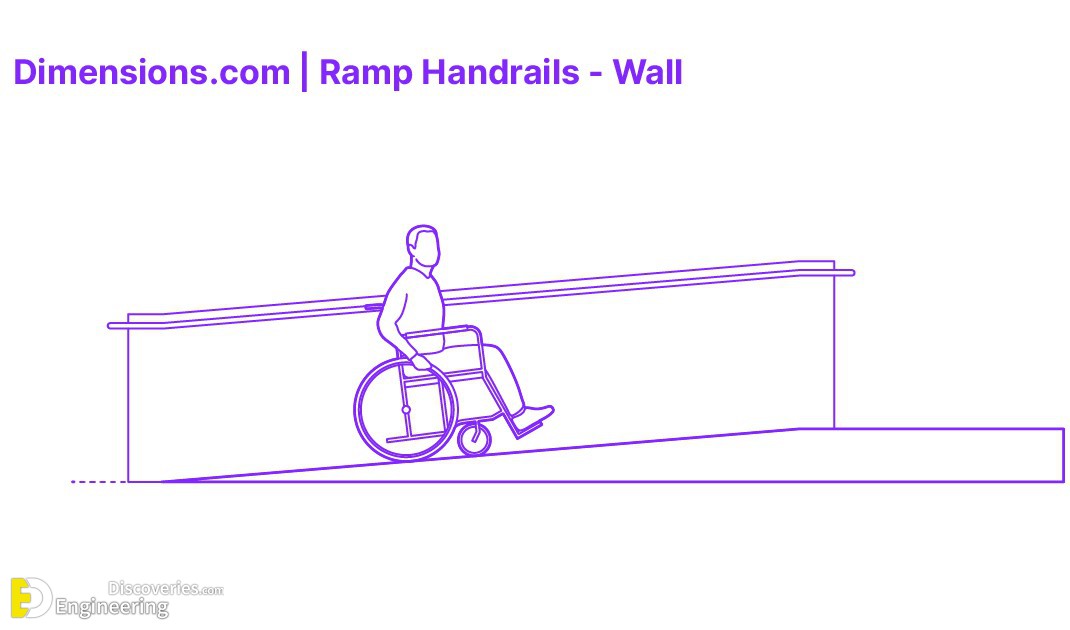 Dimensions.com | Ramp Handrails - Wall

Engineering Discoveries.com